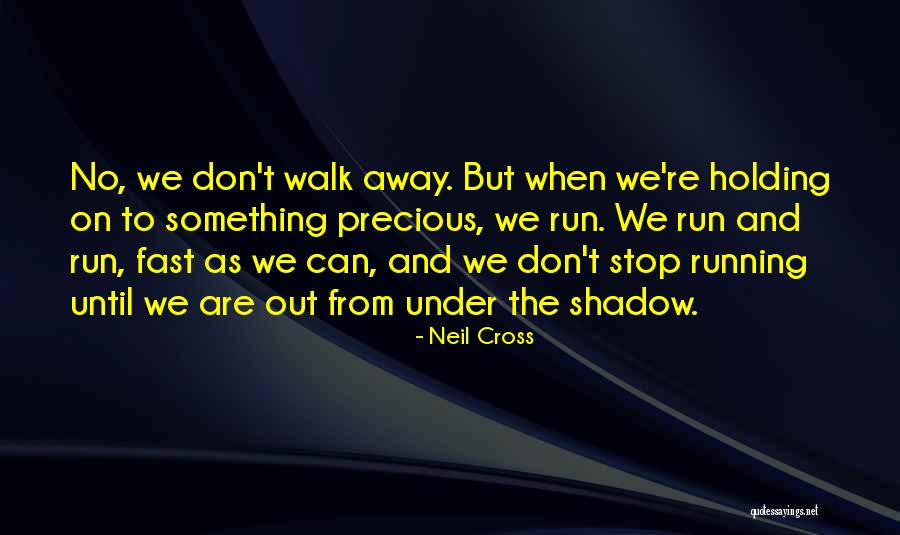 No, we don't walk away. But when we're holding on to something precious, we run. We run and run, fast as we can, and we don't stop running until we are out from under the shadow.

- Neil Cross

quotessayings.net